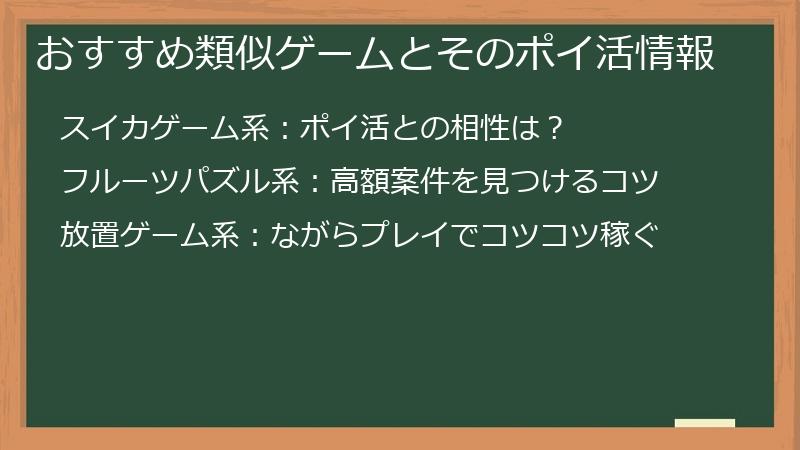 おすすめ類似ゲームとそのポイ活情報

スイカゲーム系：ポイ活との相性は？

フルーツパズル系：高額案件を見つけるコツ

放置ゲーム系：ながらプレイでコツコツ稼ぐ